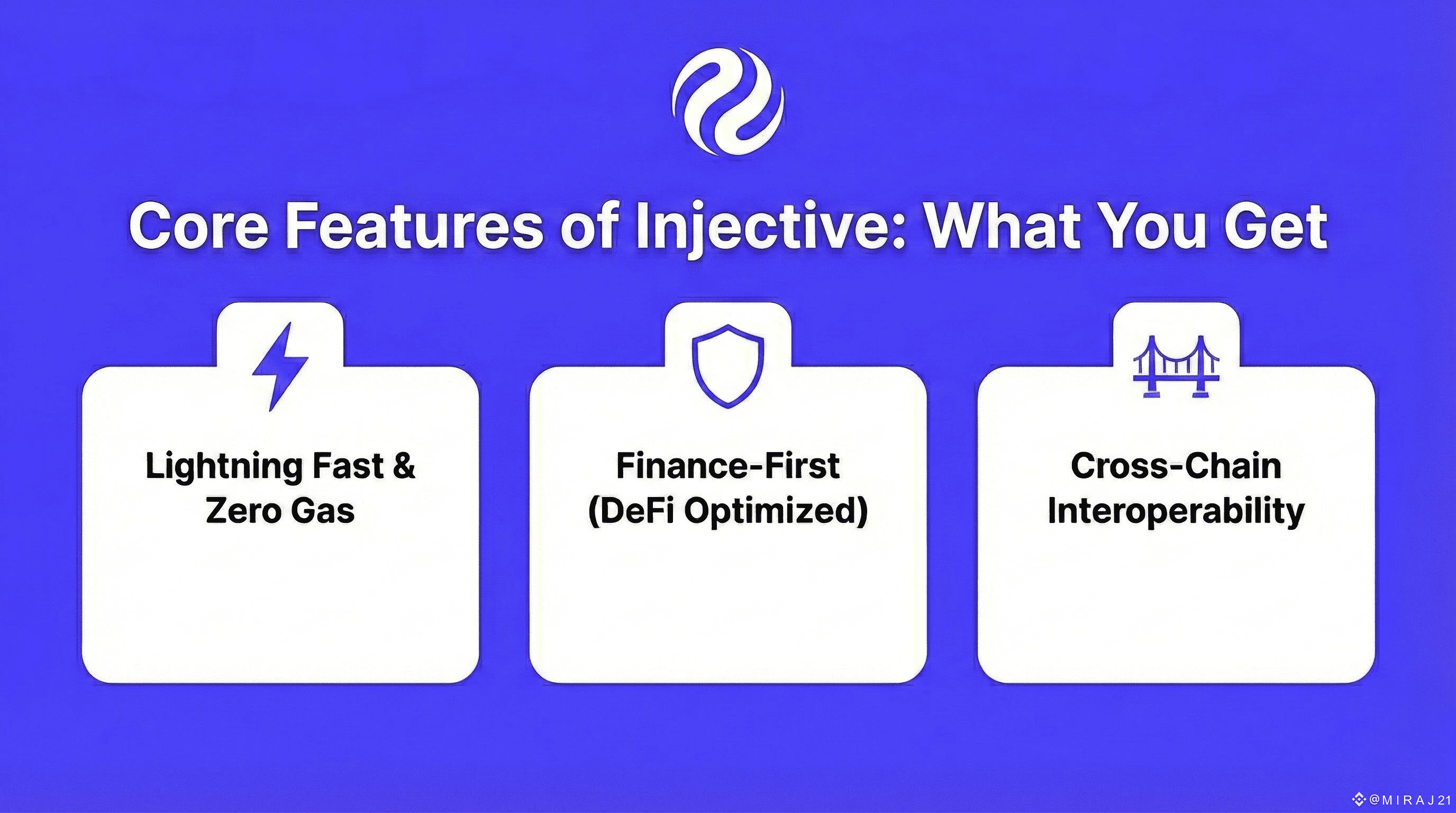 Core Features of Injective: What You Get

Lightning Fast & Zero Gas

Finance-First (DeFi Optimized)

Cross-Chain Interoperability

@MIRAJ21